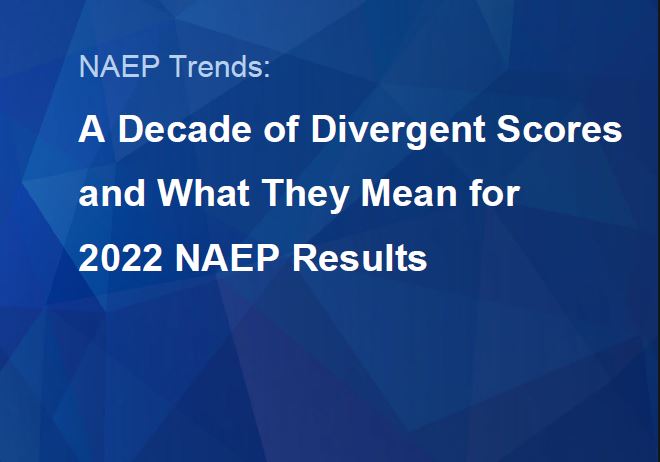 NAEP Trends:

A Decade of Divergent Scores and What They Mean for 2022 NAEP Results